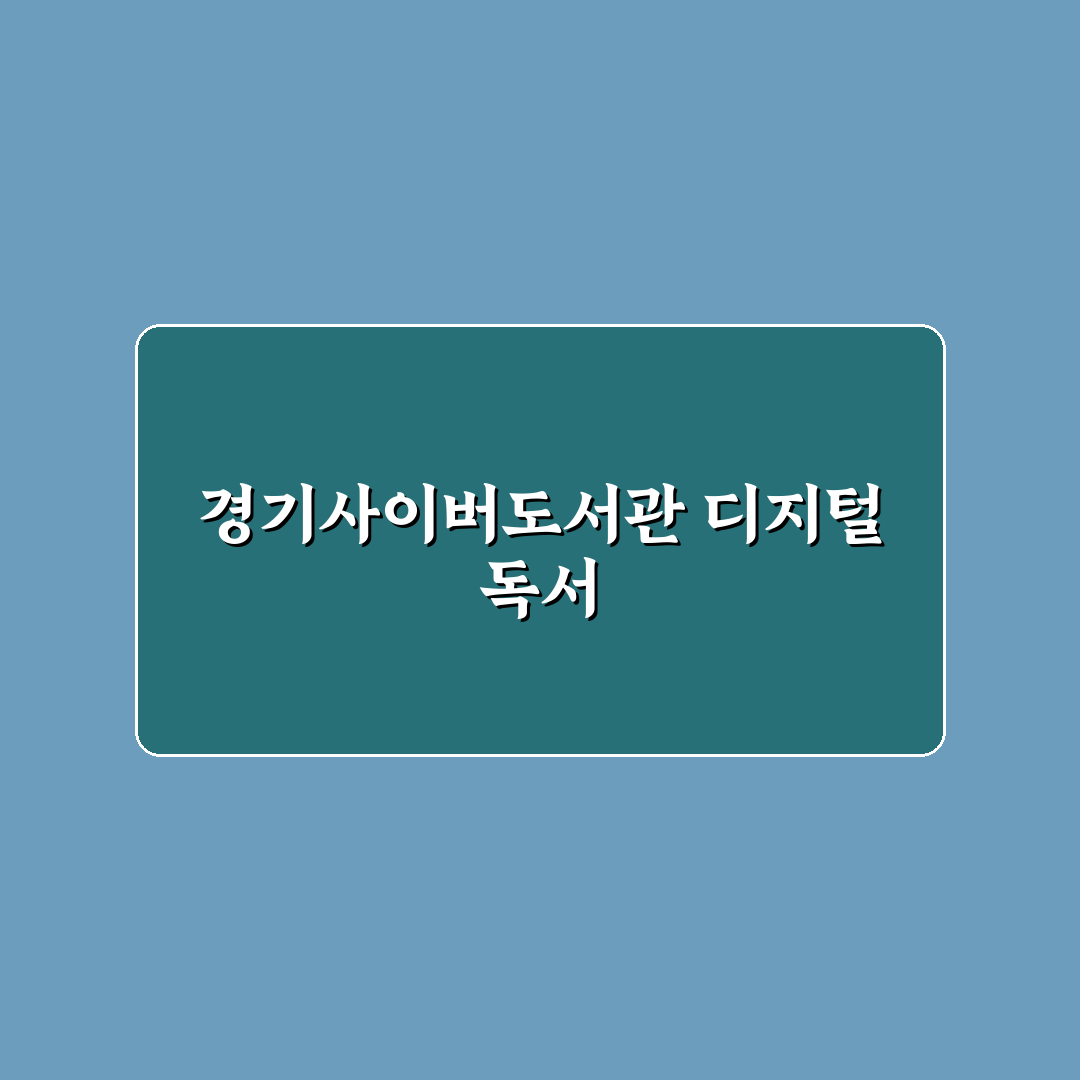 경기사이버도서관 디지털 독서